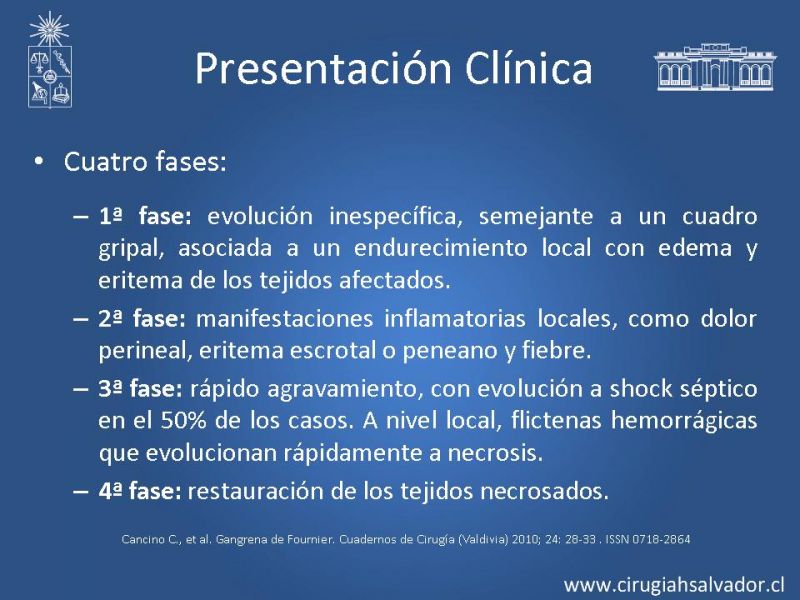 Presentación Clínica

• Cuatro fases:

– 1ª fase: evolución inespecífica, semejante a un cuadro gripal, asociada a un endurecimiento local con edema y eritema de los tejidos afectados.

– 2ª fase: manifestaciones inflamatorias locales, como dolor perineal, eritema escrotal o peneano y fiebre.

– 3ª fase: rápido agravamiento, con evolución a shock séptico en el 50% de los casos. A nivel local, flictenas hemorrágicas que evolucionan rápidamente a necrosis.

– 4ª fase: restauración de los tejidos necrosados.

Cancino C., et al. Gangrena de Fournier. Cuadernos de Cirugía (Valdivia) 2010; 24: 28-33 . ISSN 0718-2864

www.cirugiahsalvador.cl